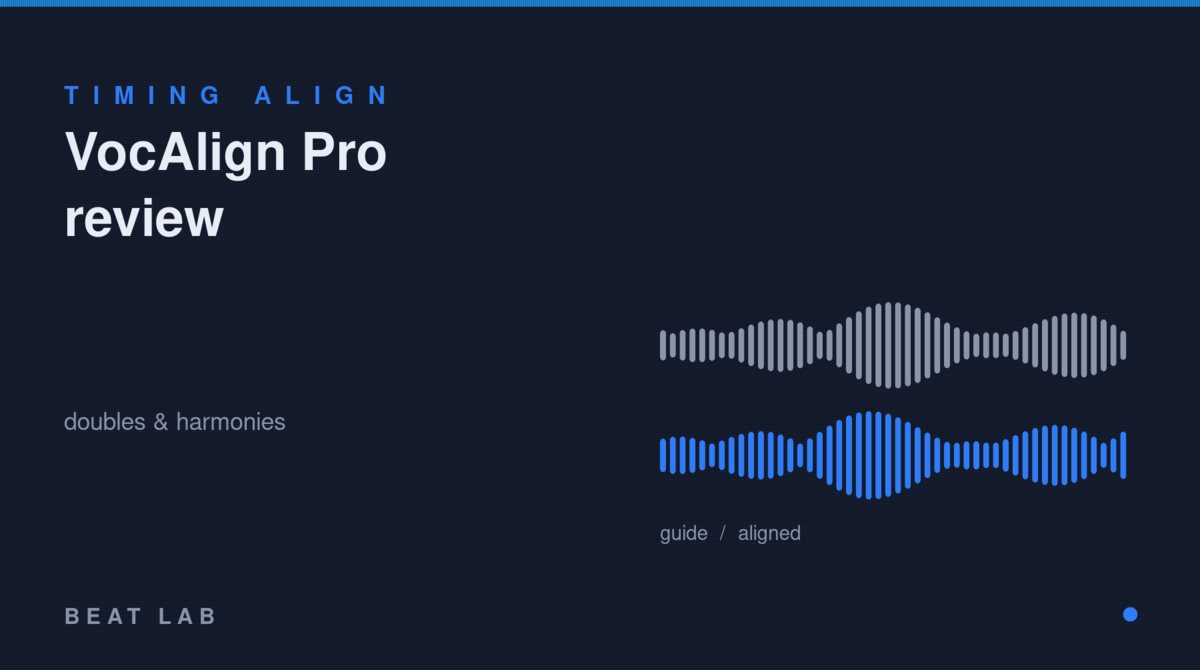 TIMING ALIGN

VocAlign Pro review

doubles & harmonies

guide / aligned

BEAT LAB